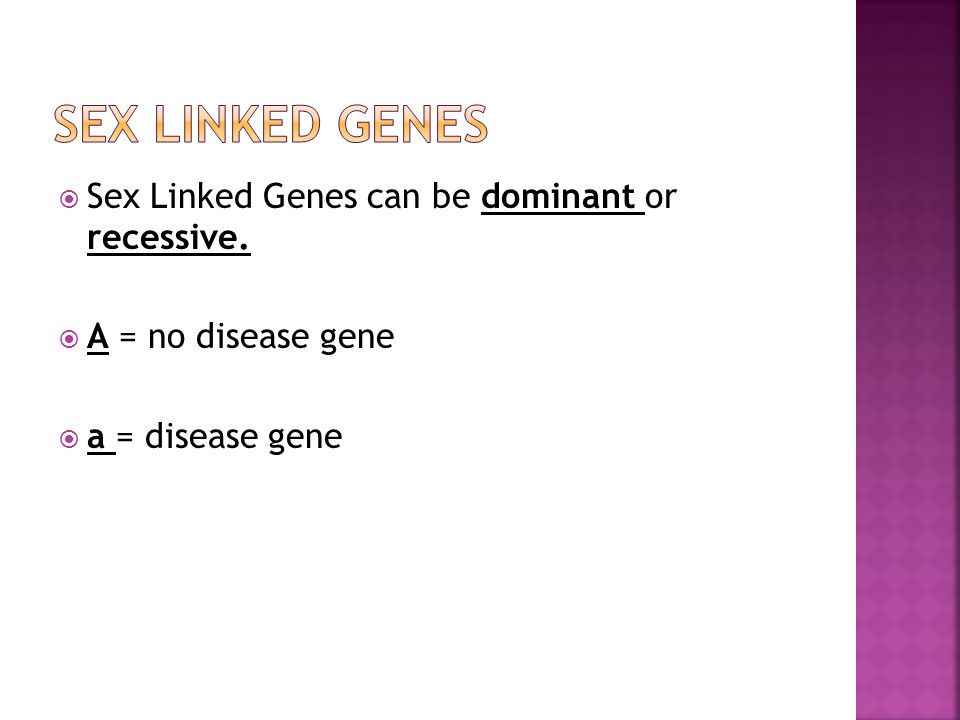 SEX LINKED GENES

Sex Linked Genes can be dominant or recessive.

A = no disease gene

a = disease gene